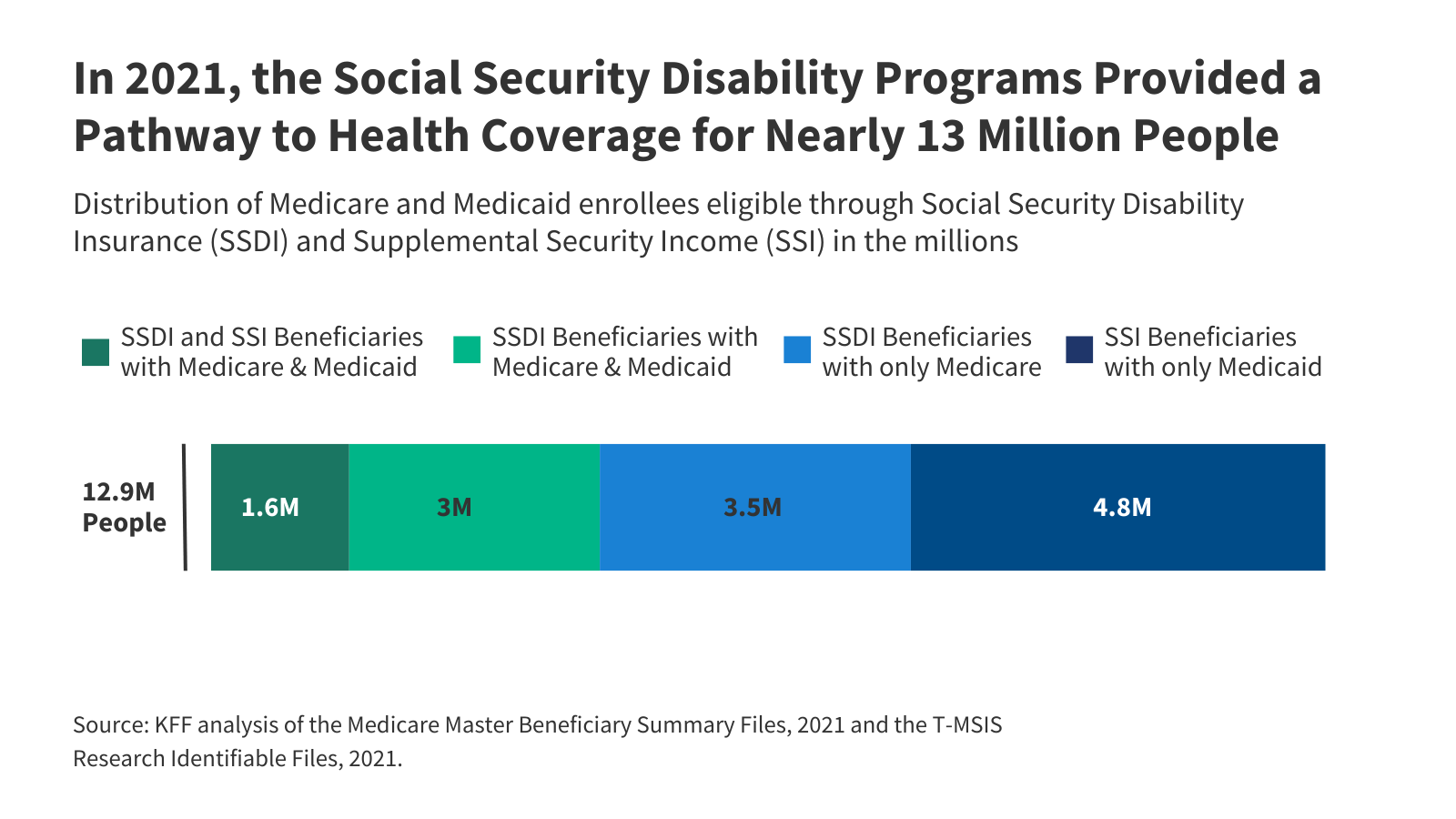 In 2021, the Social Security Disability Programs Provided a Pathway to Health Coverage for Nearly 13 Million People

Distribution of Medicare and Medicaid enrollees eligible through Social Security Disability Insurance (SSDI) and Supplemental Security Income (SSI) in the millions

SSDI and SSI Beneficiaries with Medicare & Medicaid

SSDI Beneficiaries with Medicare & Medicaid

SSDI Beneficiaries with only Medicare

SSI Beneficiaries with only Medicaid

12.9M People

1.6M

3M

3.5M

4.8M

Source: KFF analysis of the Medicare Master Beneficiary Summary Files, 2021 and the T-MSIS Research Identifiable Files, 2021.